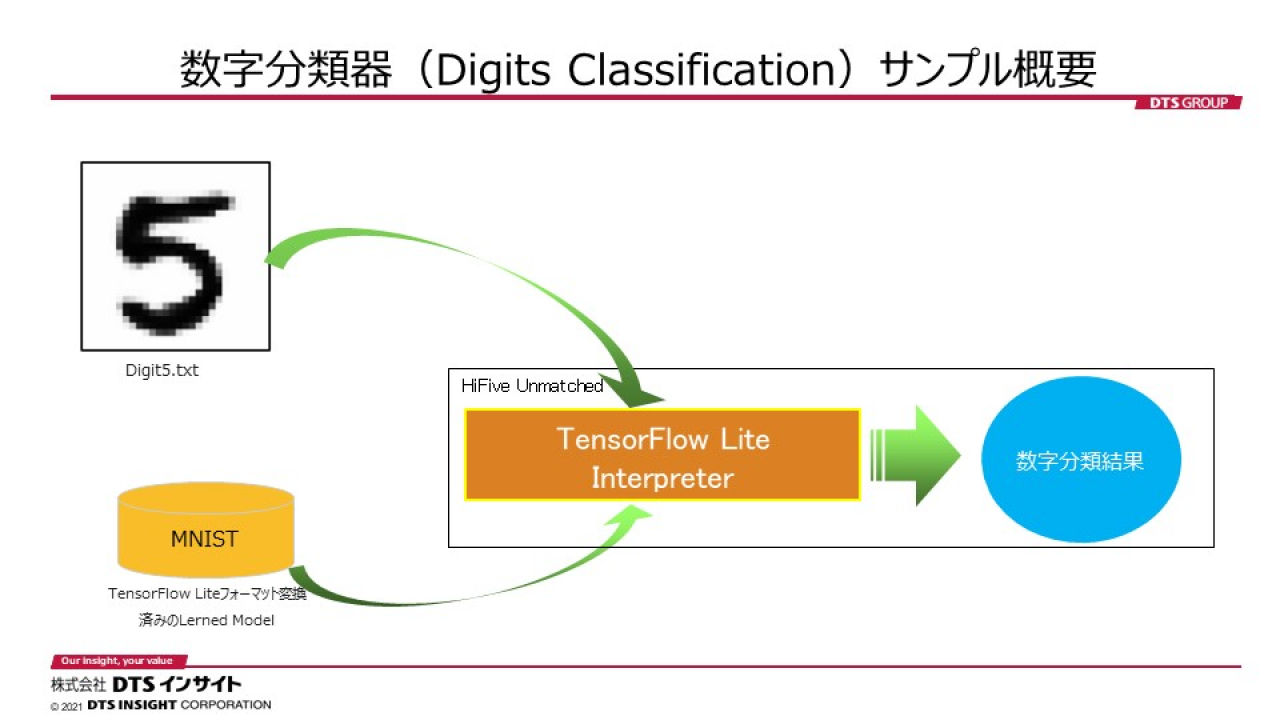 数字分類器（Digits Classification）サンプル概要

DTS GROUP

Digit5.txt

HiFive Unmatched

TensorFlow Lite Interpreter

数字分類結果

MNIST

TensorFlow Liteフォーマット変換済みのLerned Model

Our insight, your value

株式会社 DTS インサイト

© 2021 DTS INSIGHT CORPORATION